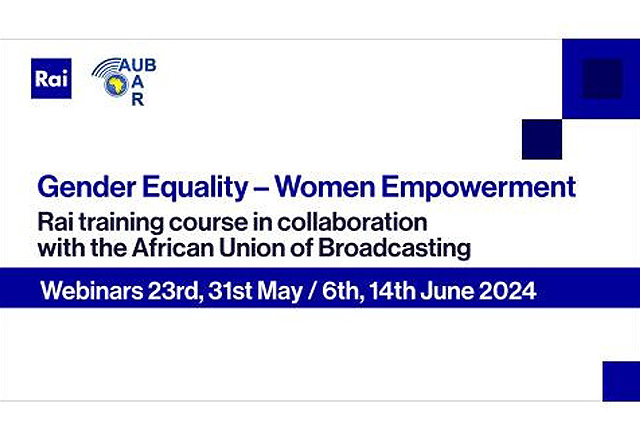 Rai

AUB
A
R

Gender Equality – Women Empowerment

Rai training course in collaboration with the African Union of Broadcasting

Webinars 23rd, 31st May / 6th, 14th June 2024